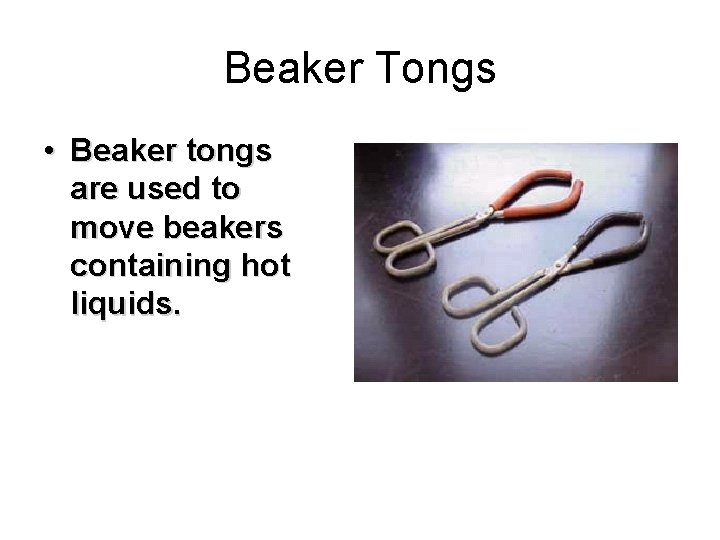 Beaker Tongs

• Beaker tongs are used to move beakers containing hot liquids.